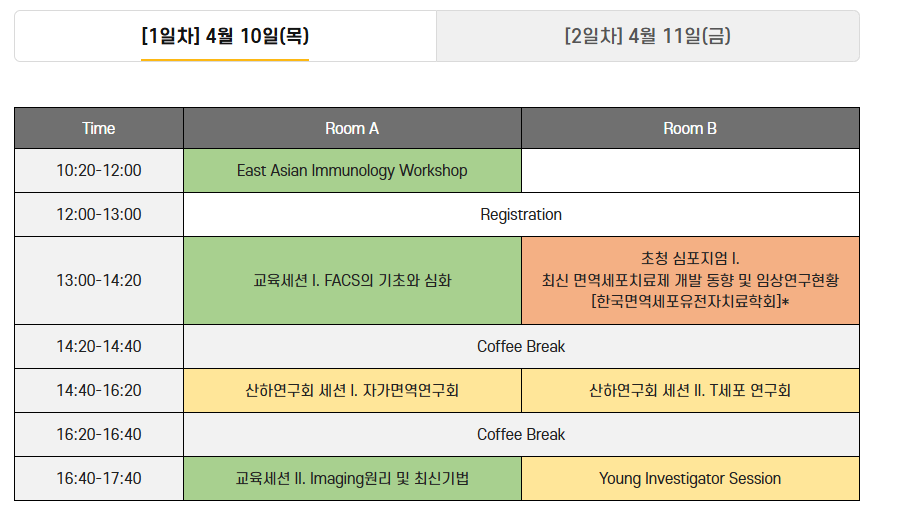 [1일차] 4월 10일(목)

[2일차] 4월 11일(금)

| Time | Room A | Room B |
|---|---|---|
| 10:20-12:00 | East Asian Immunology Workshop | |
| 12:00-13:00 | Registration | |
| 13:00-14:20 | 교육세션 I. FACS의 기초와 심화 | 초청 심포지엄 I. 최신 면역세포치료제 개발 동향 및 임상연구현황 [한국면역세포유전자치료학회]* |
| 14:20-14:40 | Coffee Break | |
| 14:40-16:20 | 산하연구회 세션 I. 자가면역연구회 | 산하연구회 세션 II. T세포 연구회 |
| 16:20-16:40 | Coffee Break | |
| 16:40-17:40 | 교육세션 II. Imaging원리 및 최신기법 | Young Investigator Session |